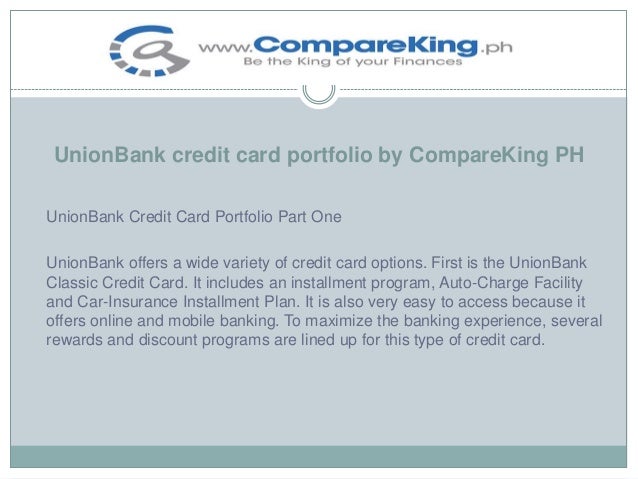 www.CompareKing.ph
Be the King of your Finances

UnionBank credit card portfolio by CompareKing PH

UnionBank Credit Card Portfolio Part One

UnionBank offers a wide variety of credit card options. First is the UnionBank Classic Credit Card. It includes an installment program, Auto-Charge Facility and Car-Insurance Installment Plan. It is also very easy to access because it offers online and mobile banking. To maximize the banking experience, several rewards and discount programs are lined up for this type of credit card.